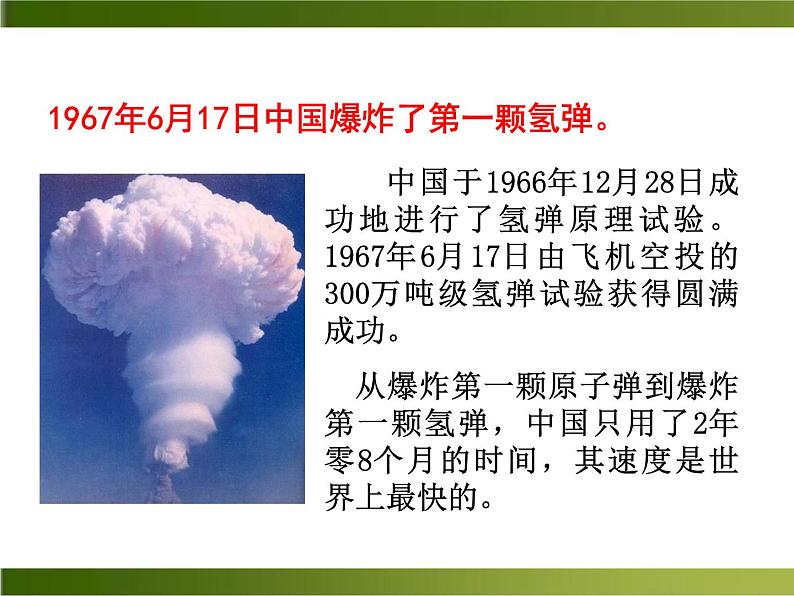 1967年6月17日中国爆炸了第一颗氢弹。

中国于1966年12月28日成功地进行了氢弹原理试验。1967年6月17日由飞机空投的300万吨级氢弹试验获得圆满成功。

从爆炸第一颗原子弹到爆炸第一颗氢弹，中国只用了2年零8个月的时间，其速度是世界上最快的。